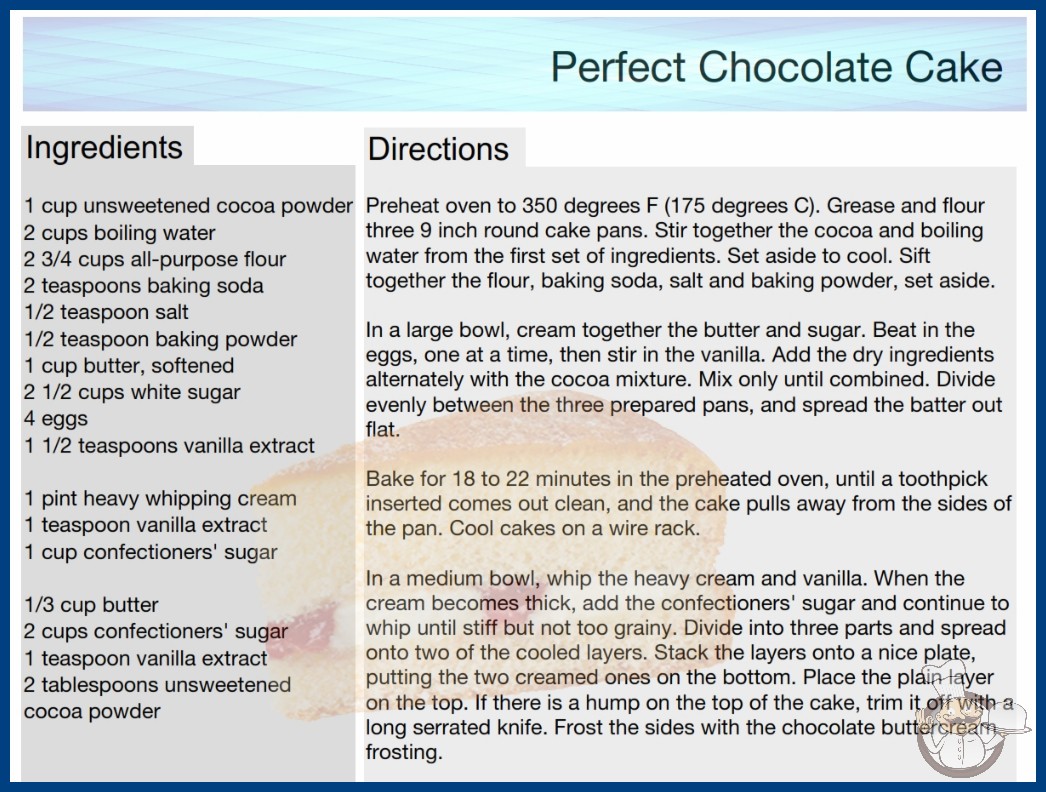 Perfect Chocolate Cake

Ingredients

1 cup unsweetened cocoa powder
2 cups boiling water
2 3/4 cups all-purpose flour
2 teaspoons baking soda
1/2 teaspoon salt
1/2 teaspoon baking powder
1 cup butter, softened
2 1/2 cups white sugar
4 eggs
1 1/2 teaspoons vanilla extract

1 pint heavy whipping cream
1 teaspoon vanilla extract
1 cup confectioners' sugar

1/3 cup butter
2 cups confectioners' sugar
1 teaspoon vanilla extract
2 tablespoons unsweetened cocoa powder

Directions

Preheat oven to 350 degrees F (175 degrees C). Grease and flour three 9 inch round cake pans. Stir together the cocoa and boiling water from the first set of ingredients. Set aside to cool. Sift together the flour, baking soda, salt and baking powder, set aside.

In a large bowl, cream together the butter and sugar. Beat in the eggs, one at a time, then stir in the vanilla. Add the dry ingredients alternately with the cocoa mixture. Mix only until combined. Divide evenly between the three prepared pans, and spread the batter out flat.

Bake for 18 to 22 minutes in the preheated oven, until a toothpick inserted comes out clean, and the cake pulls away from the sides of the pan. Cool cakes on a wire rack.

In a medium bowl, whip the heavy cream and vanilla. When the cream becomes thick, add the confectioners' sugar and continue to whip until stiff but not too grainy. Divide into three parts and spread onto two of the cooled layers. Stack the layers onto a nice plate, putting the two creamed ones on the bottom. Place the plain layer on the top. If there is a hump on the top of the cake, trim it off with a long serrated knife. Frost the sides with the chocolate buttercream frosting.